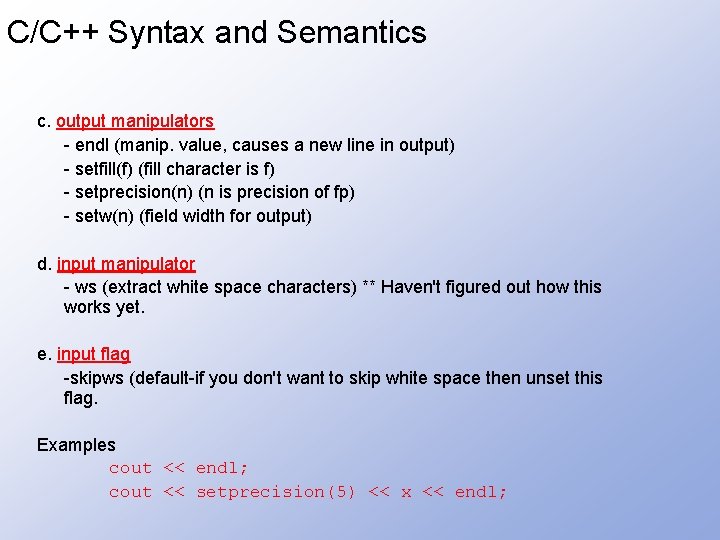 C/C++ Syntax and Semantics

c. output manipulators
- endl (manip. value, causes a new line in output)
- setfill(f) (fill character is f)
- setprecision(n) (n is precision of fp)
- setw(n) (field width for output)

d. input manipulator
- ws (extract white space characters) ** Haven't figured out how this works yet.

e. input flag
-skipws (default-if you don't want to skip white space then unset this flag.

Examples
cout << endl;
cout << setprecision(5) << x << endl;